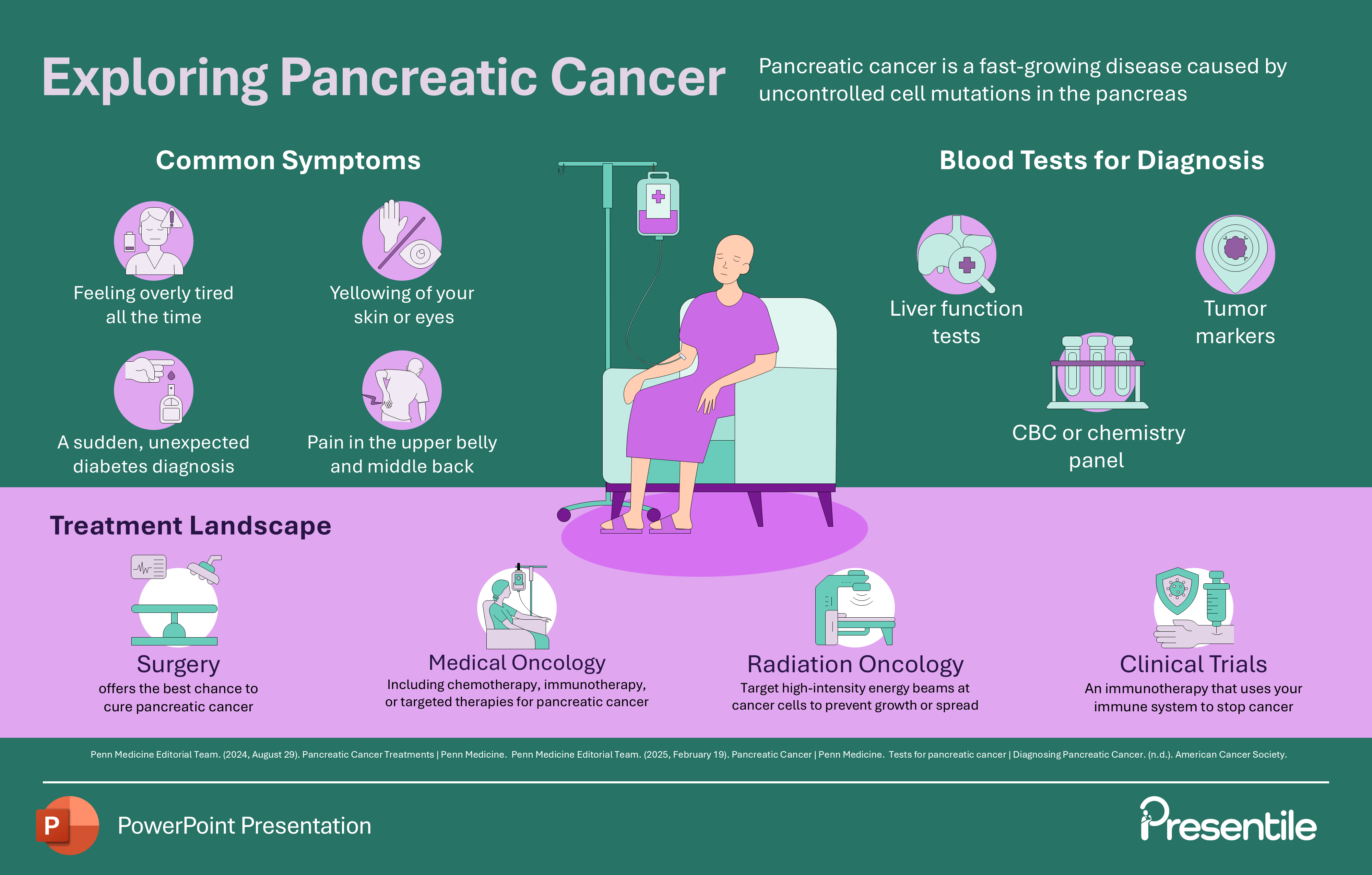 Exploring Pancreatic Cancer

Pancreatic cancer is a fast-growing disease caused by uncontrolled cell mutations in the pancreas

Common Symptoms

Feeling overly tired all the time

Yellowing of your skin or eyes

A sudden, unexpected diabetes diagnosis

Pain in the upper belly and middle back

Blood Tests for Diagnosis

Liver function tests

Tumor markers

CBC or chemistry panel

Treatment Landscape

Surgery
offers the best chance to cure pancreatic cancer

Medical Oncology
Including chemotherapy, immunotherapy, or targeted therapies for pancreatic cancer

Radiation Oncology
Target high-intensity energy beams at cancer cells to prevent growth or spread

Clinical Trials
An immunotherapy that uses your immune system to stop cancer

Penn Medicine Editorial Team. (2024, August 29). Pancreatic Cancer Treatments | Penn Medicine. Penn Medicine Editorial Team. (2025, February 19). Pancreatic Cancer | Penn Medicine. Tests for pancreatic cancer | Diagnosing Pancreatic Cancer. (n.d.). American Cancer Society.

P

PowerPoint Presentation

Presentile